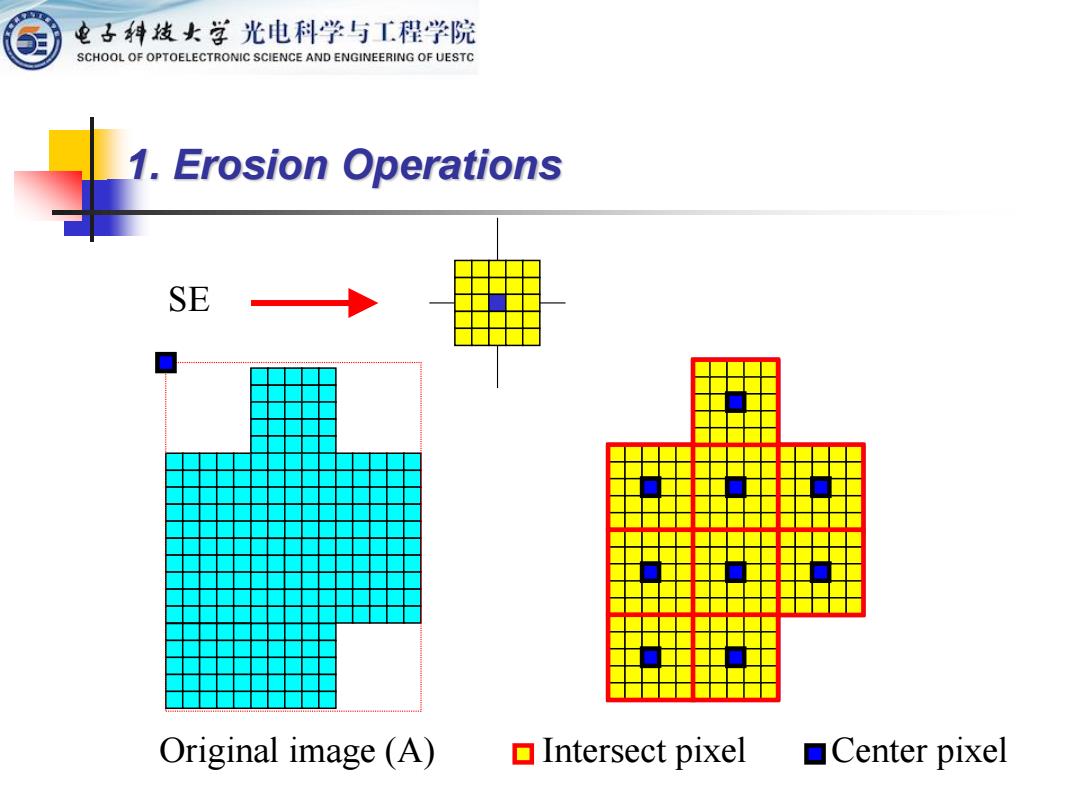 电子科技大学 光电科学与工程学院
SCHOOL OF OPTOELECTRONIC SCIENCE AND ENGINEERING OF UESTC

1. Erosion Operations

SE

Original image (A) Intersect pixel Center pixel